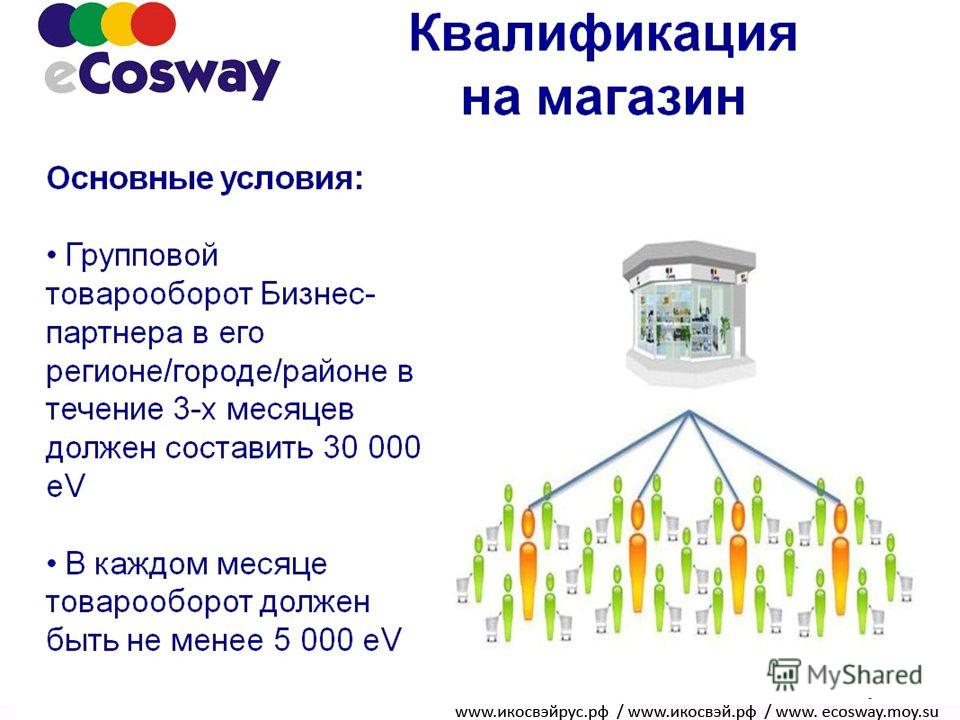 eCosway

Квалификация на магазин

Основные условия:

• Групповой товарооборот Бизнес-партнера в его регионе/городе/районе в течение 3-х месяцев должен составить 30 000 eV

• В каждом месяце товарооборот должен быть не менее 5 000 eV

MyShared

www.икосвэйрус.рф / www.икосвэй.рф / www. ecosway.moy.su